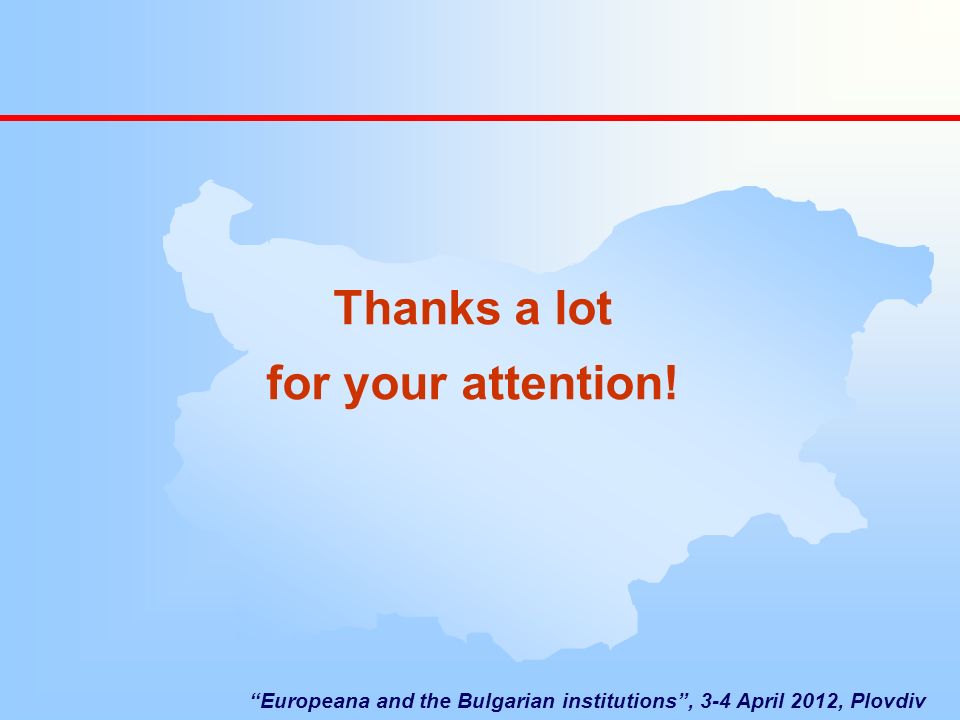 Thanks a lot
for your attention!

“Europeana and the Bulgarian institutions”, 3-4 April 2012, Plovdiv